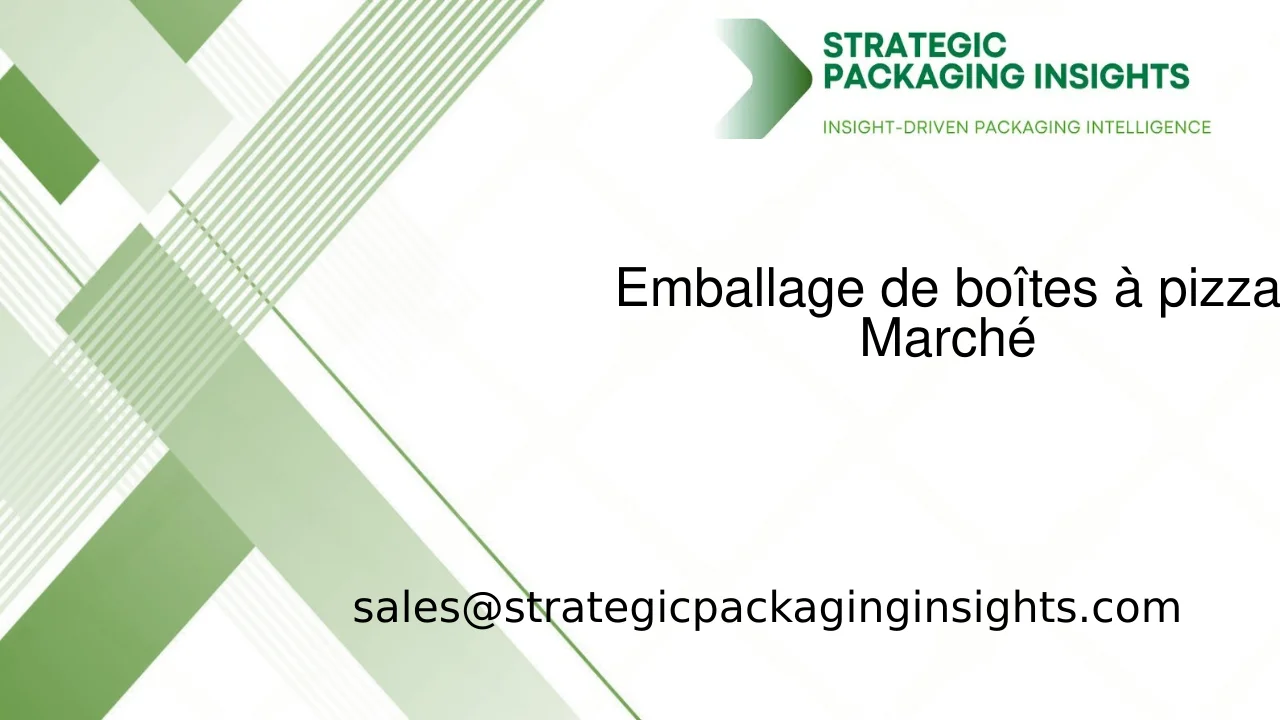 STRATEGIC
PACKAGING INSIGHTS

INSIGHT-DRIVEN PACKAGING INTELLIGENCE

Emballage de boîtes à pizza
Marché

sales@strategicpackaginginsights.com